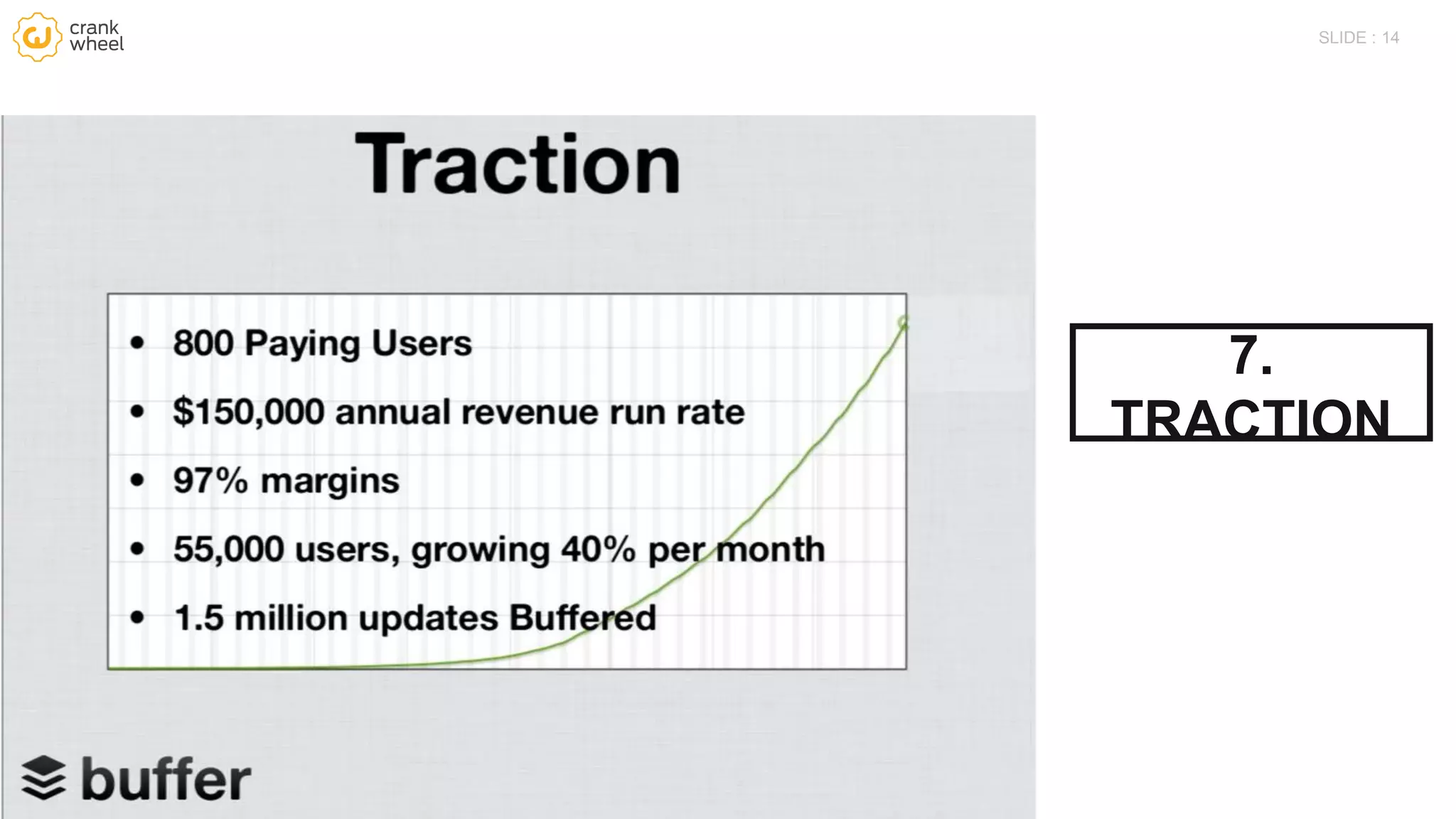 crank wheel

SLIDE : 14

Traction

• 800 Paying Users
• $150,000 annual revenue run rate
• 97% margins
• 55,000 users, growing 40% per month
• 1.5 million updates Buffered

buffer

7. TRACTION